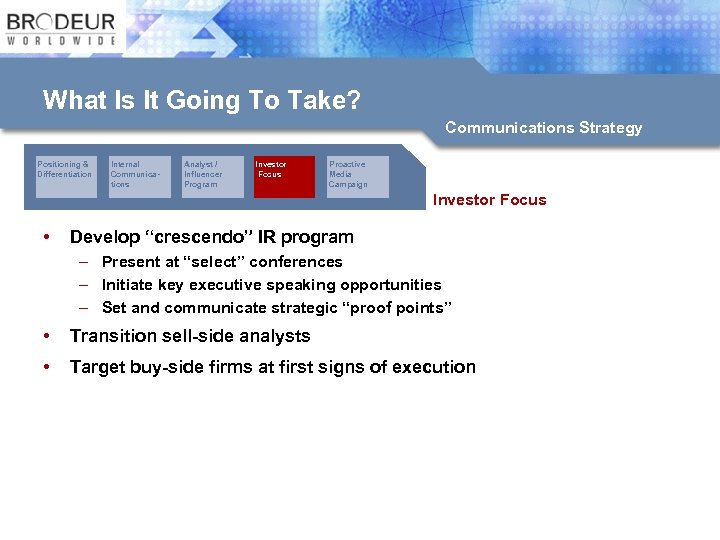 BRODEUR
WORLDWIDE

What Is It Going To Take?

Communications Strategy

Positioning & Differentiation

Internal Communications

Analyst / Influencer Program

Investor Focus

Proactive Media Campaign

Investor Focus

• Develop "crescendo" IR program
– Present at "select" conferences
– Initiate key executive speaking opportunities
– Set and communicate strategic "proof points"
• Transition sell-side analysts
• Target buy-side firms at first signs of execution